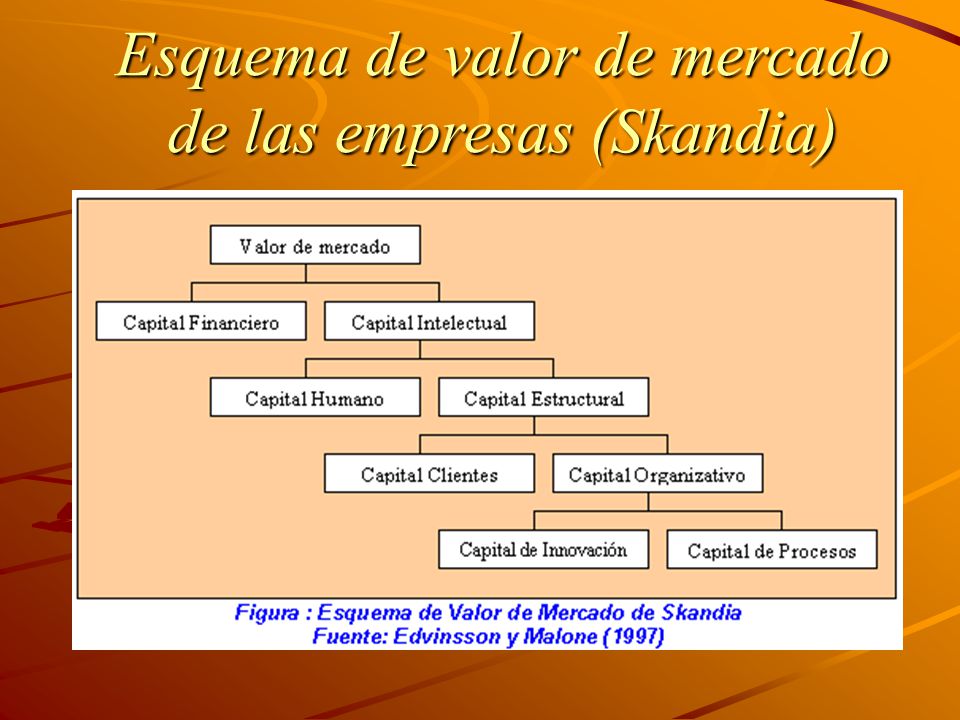 Esquema de valor de mercado de las empresas (Skandia)

Valor de mercado

Capital Financiero

Capital Intelectual

Capital Humano

Capital Estructural

Capital Clientes

Capital Organizativo

Capital de Innovación

Capital de Procesos

Figura : Esquema de Valor de Mercado de Skandia
Fuente: Edvinsson y Malone (1997)